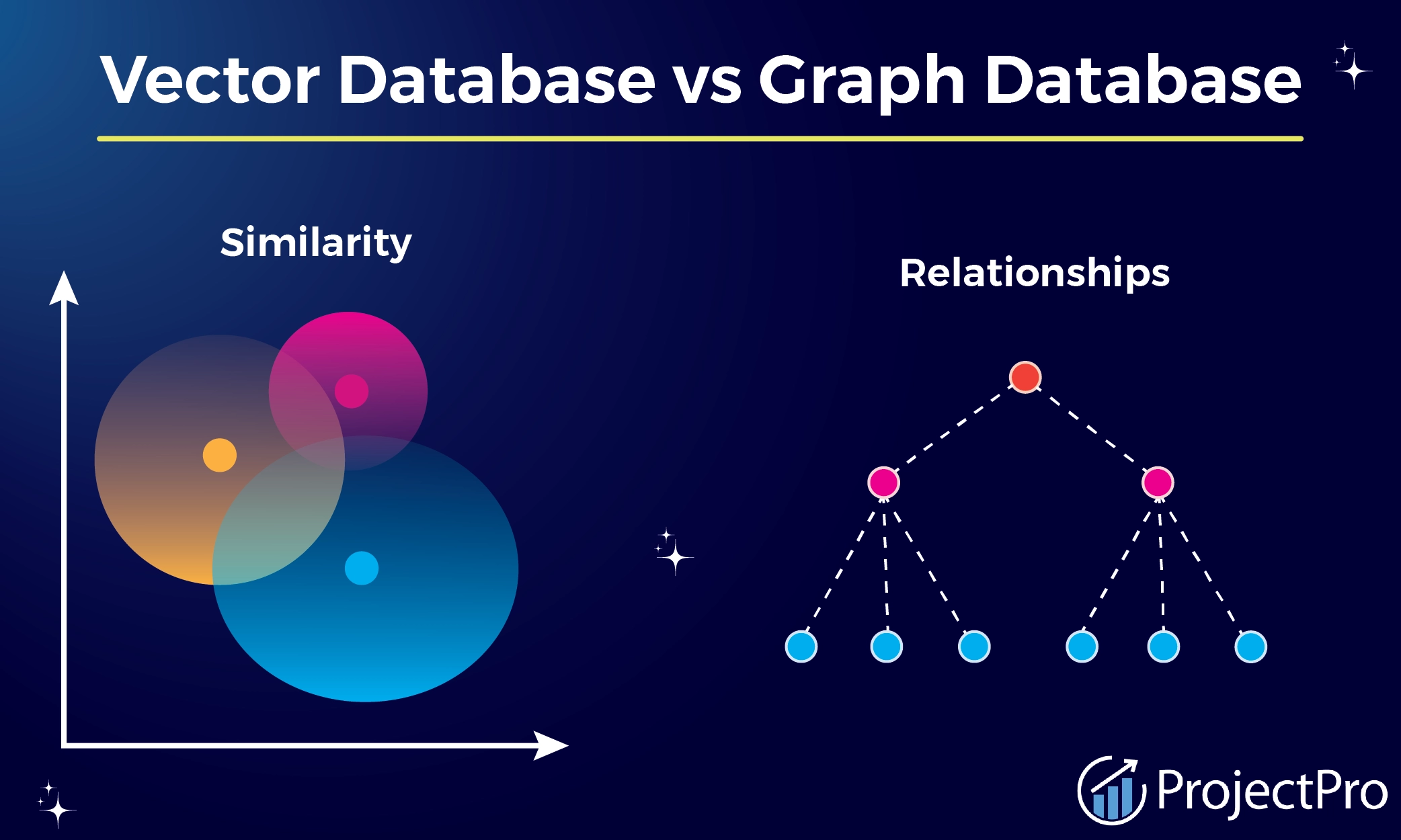 Vector Database vs Graph Database

Similarity

Relationships

ProjectPro